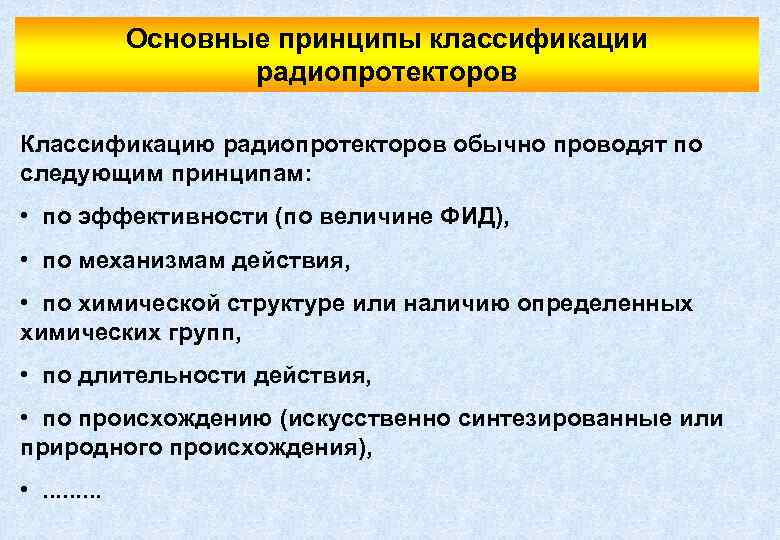 Основные принципы классификации радиопротекторов

Классификацию радиопротекторов обычно проводят по следующим принципам:

• по эффективности (по величине ФИД),

• по механизмам действия,

• по химической структуре или наличию определенных химических групп,

• по длительности действия,

• по происхождению (искусственно синтезированные или природного происхождения),

• .........